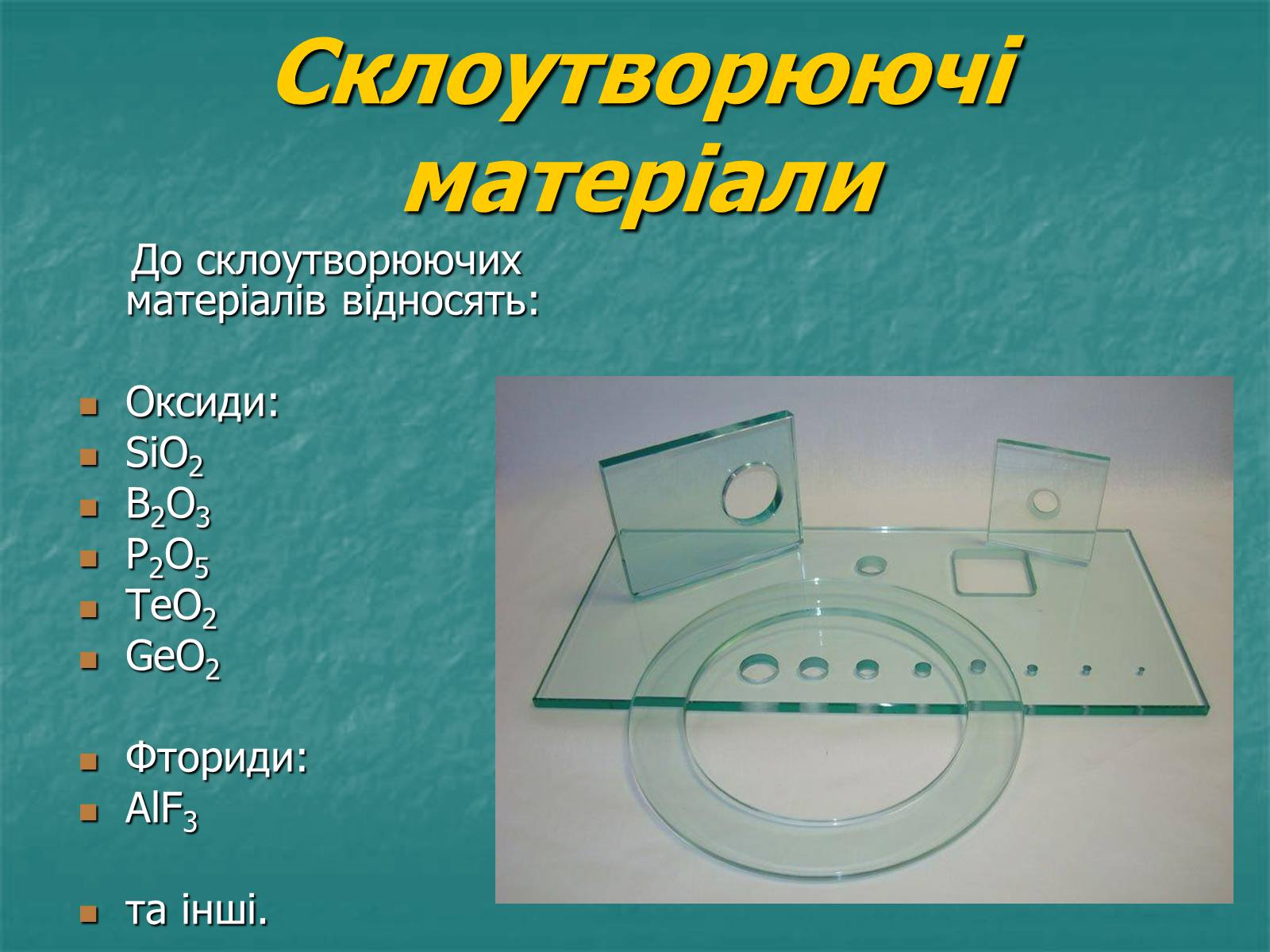 Склоутворюючі матеріали

До склоутворюючих матеріалів відносять:

- Оксиди:
- $SiO_2$
- $B_2O_3$
- $P_2O_5$
- $TeO_2$
- $GeO_2$

- Фториди:
- $AlF_3$

- та інші.